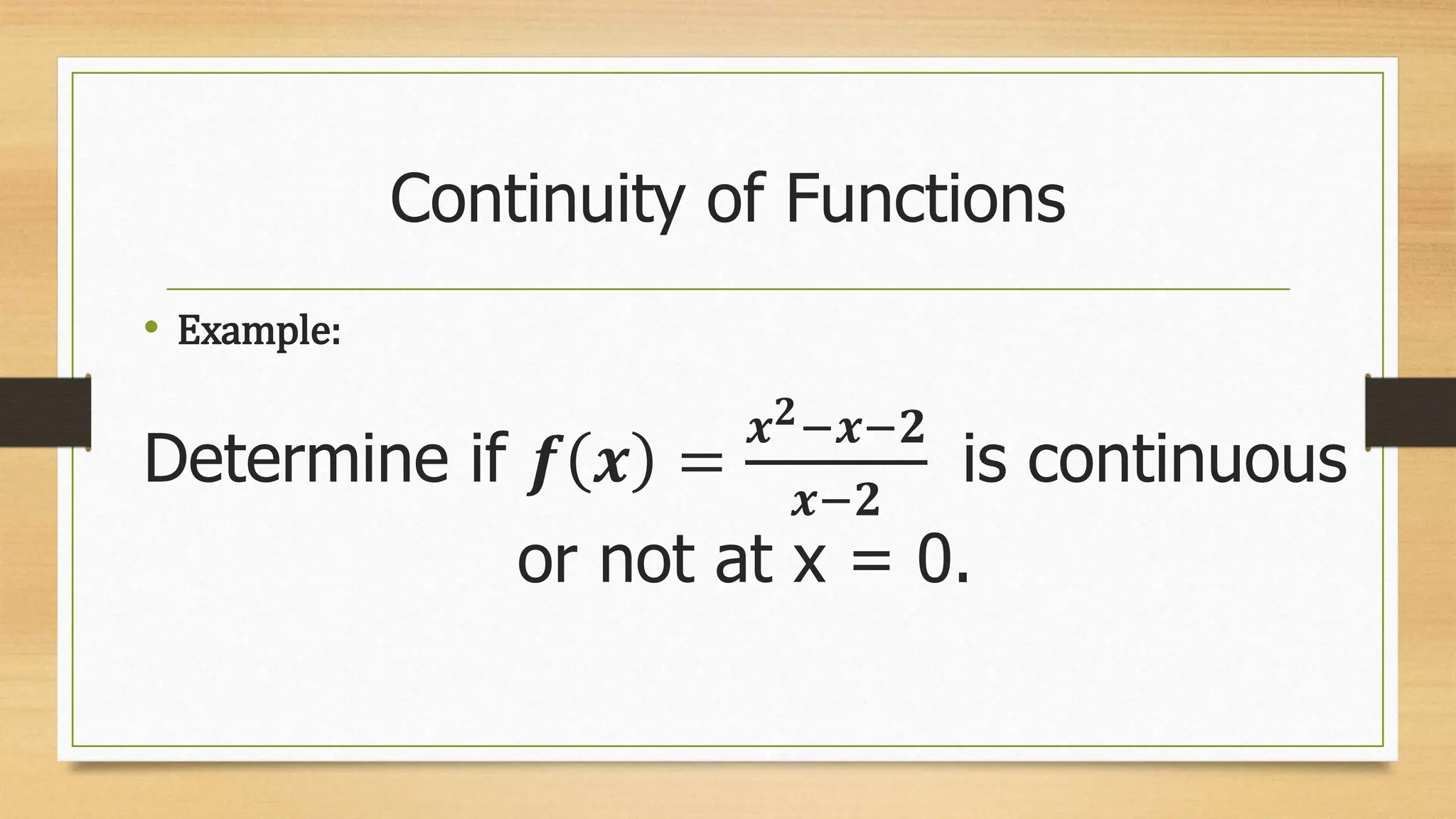 Continuity of Functions

• Example:

Determine if $f(x) = \frac{x^2-x-2}{x-2}$ is continuous or not at x = 0.